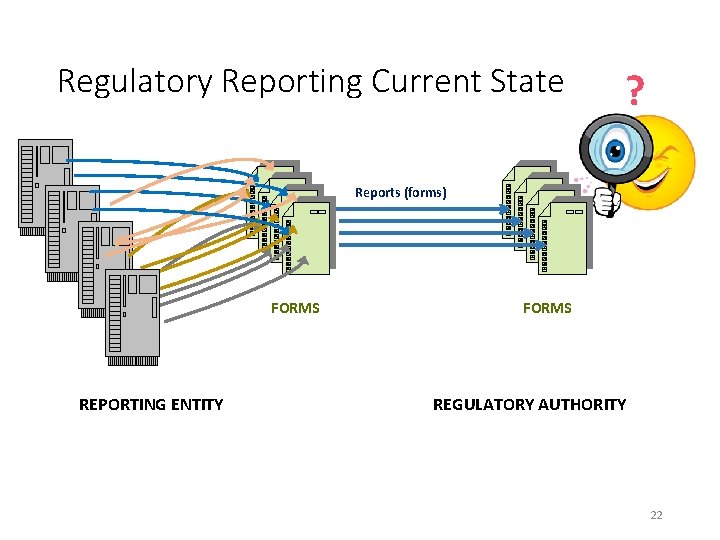 Regulatory Reporting Current State

?

Reports (forms)

FORMS

FORMS

REPORTING ENTITY

REGULATORY AUTHORITY

22